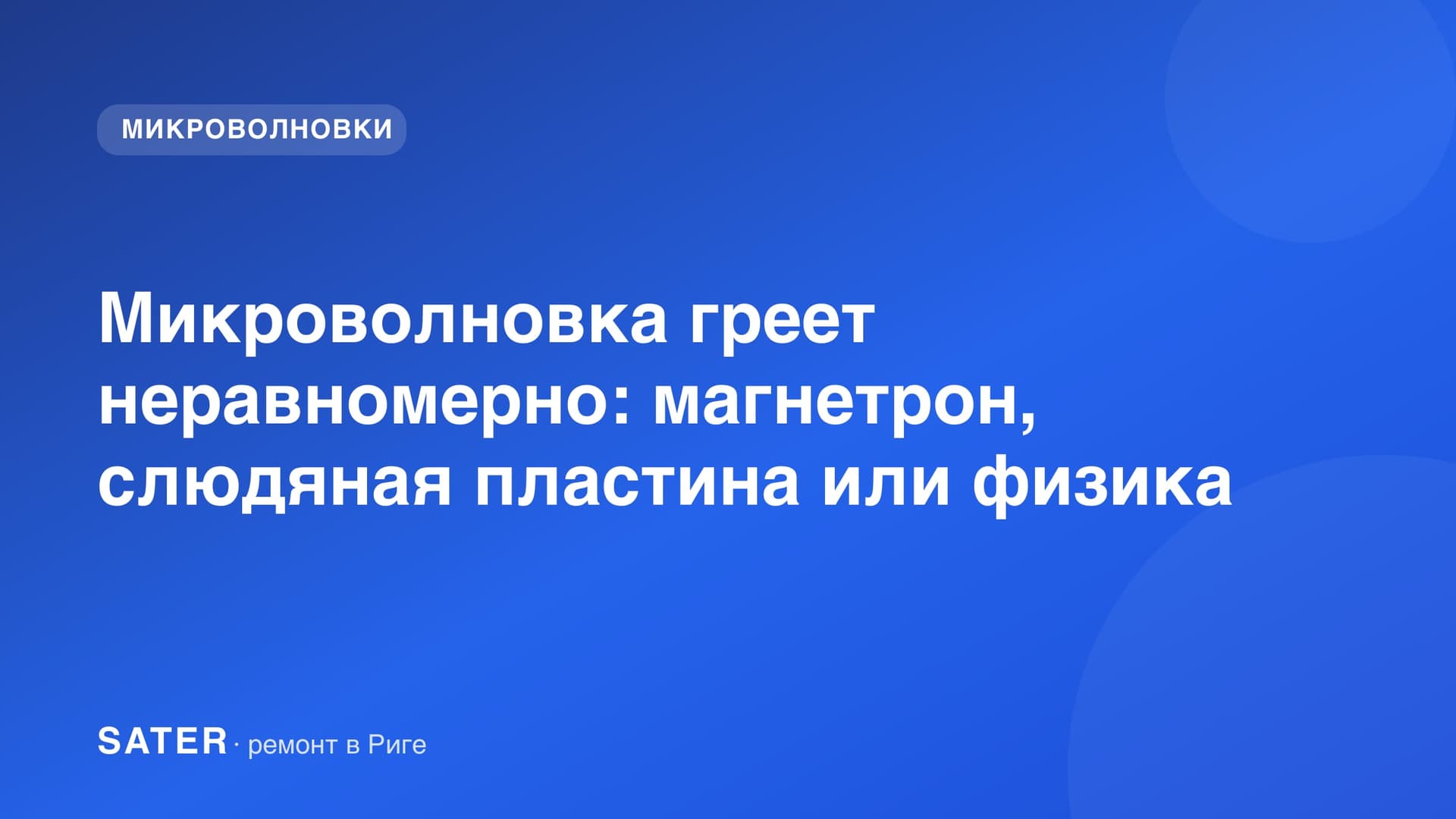 МИКРОВОЛНОВКИ

Микроволновка греет неравномерно: магнетрон, слюдяная пластина или физика

SATER · ремонт в Риге